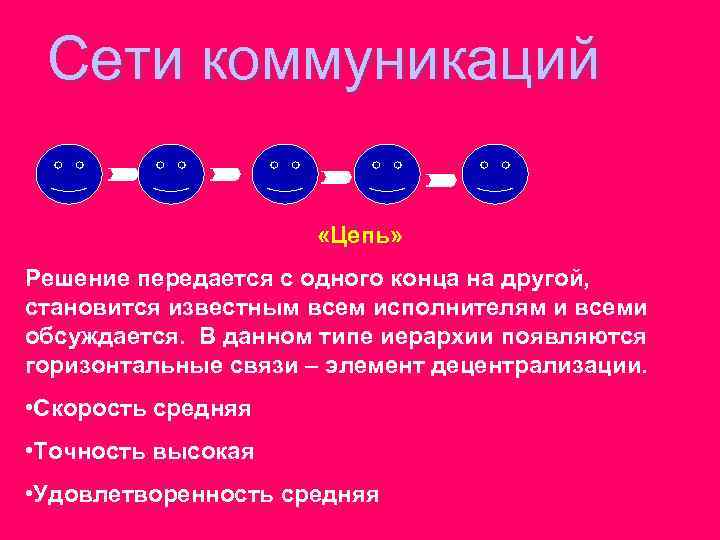 Сети коммуникаций

«Цепь»

Решение передается с одного конца на другой, становится известным всем исполнителям и всеми обсуждается. В данном типе иерархии появляются горизонтальные связи – элемент децентрализации.

•Скорость средняя

•Точность высокая

•Удовлетворенность средняя